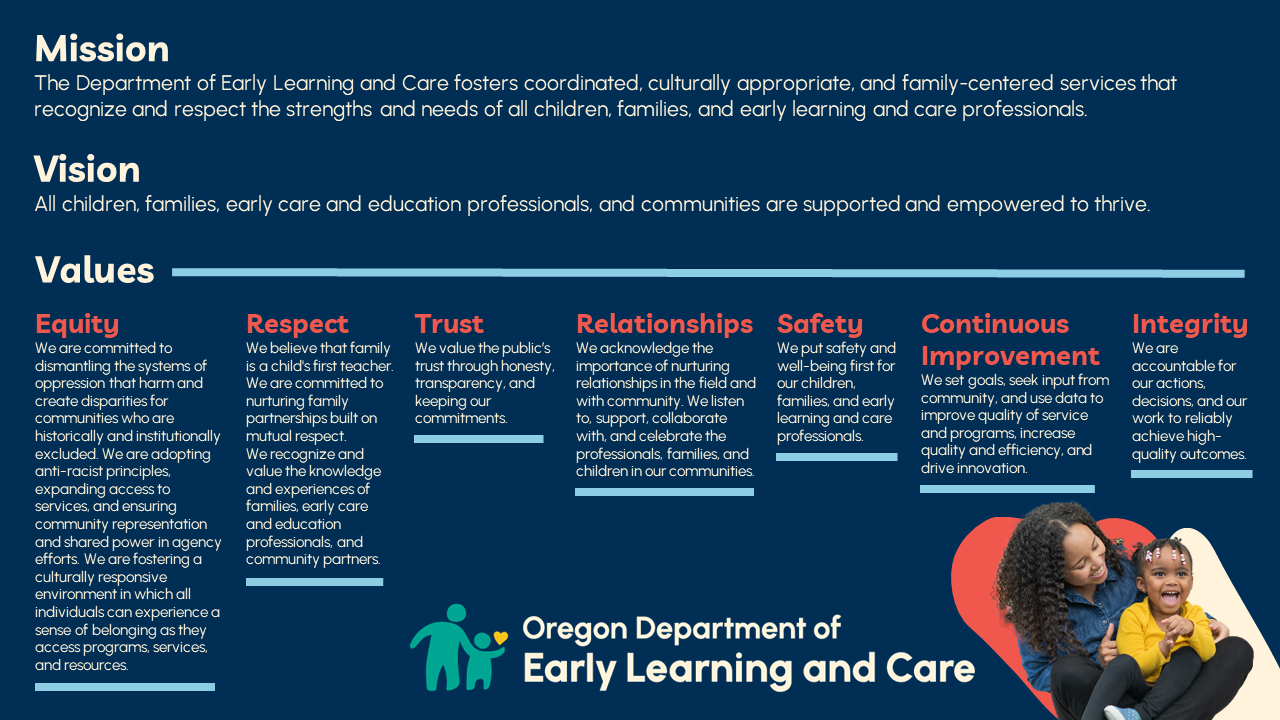 Mission
The Department of Early Learning and Care fosters coordinated, culturally appropriate, and family-centered services that recognize and respect the strengths and needs of all children, families, and early learning and care professionals.

Vision
All children, families, early care and education professionals, and communities are supported and empowered to thrive.

Values

Equity
We are committed to dismantling the systems of oppression that harm and create disparities for communities who are historically and institutionally excluded. We are adopting anti-racist principles, expanding access to services, and ensuring community representation and shared power in agency efforts. We are fostering a culturally responsive environment in which all individuals can experience a sense of belonging as they access programs, services, and resources.

Respect
We believe that family is a child's first teacher. We are committed to nurturing family partnerships built on mutual respect.
We recognize and value the knowledge and experiences of families, early care and education professionals, and community partners.

Trust
We value the public's trust through honesty, transparency, and keeping our commitments.

Relationships
We acknowledge the importance of nurturing relationships in the field and with community. We listen to, support, collaborate with, and celebrate the professionals, families, and children in our communities.

Safety
We put safety and well-being first for our children, families, and early learning and care professionals.

Continuous Improvement
We set goals, seek input from community, and use data to improve quality of service and programs, increase quality and efficiency, and drive innovation.

Integrity
We are accountable for our actions, decisions, and our work to reliably achieve high-quality outcomes.

Oregon Department of
Early Learning and Care